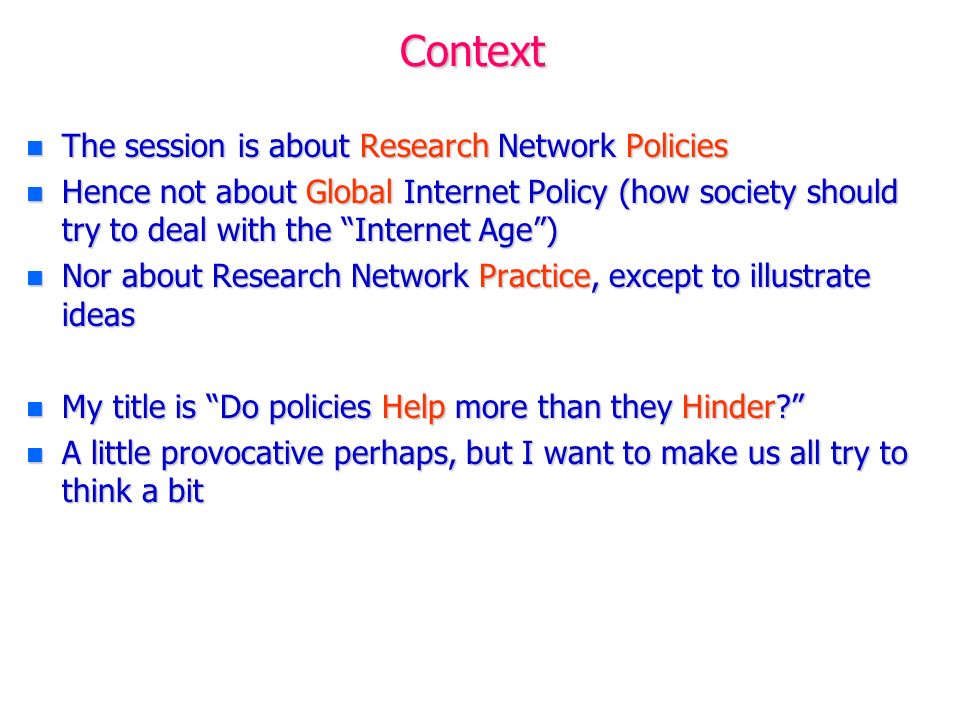 Context

- The session is about Research Network Policies
- Hence not about Global Internet Policy (how society should try to deal with the “Internet Age”)
- Nor about Research Network Practice, except to illustrate ideas

- My title is “Do policies Help more than they Hinder?”
- A little provocative perhaps, but I want to make us all try to think a bit